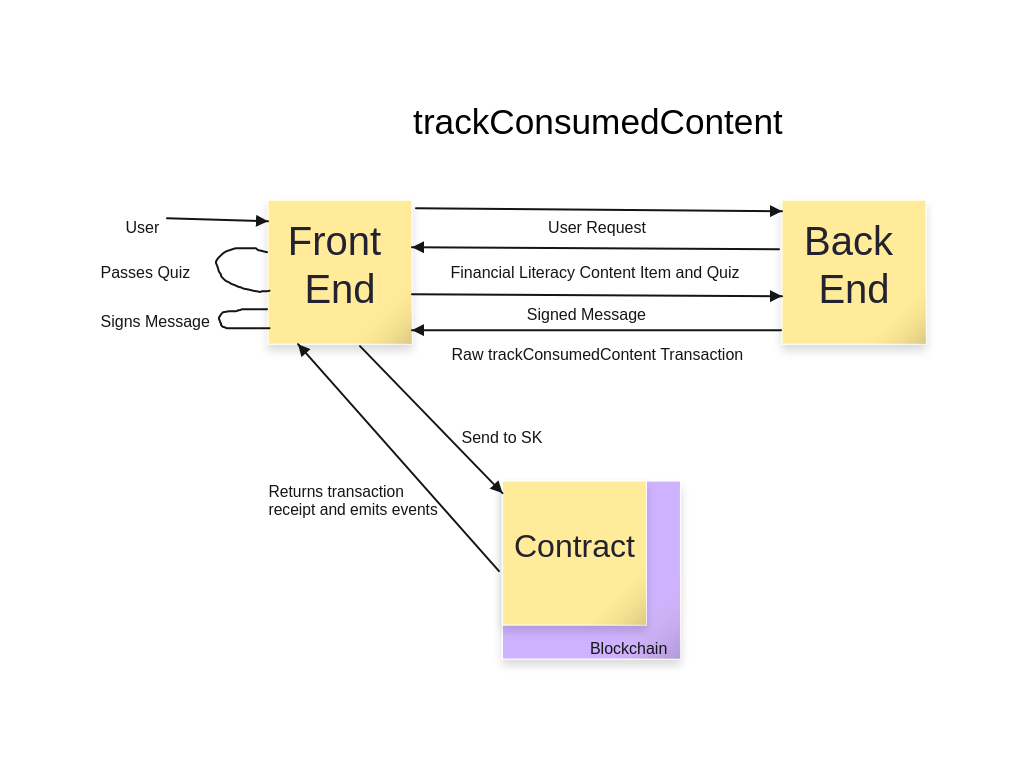 trackConsumedContent

User

Passes Quiz

Signs Message

Front End

User Request

Financial Literacy Content Item and Quiz

Signed Message

Raw trackConsumedContent Transaction

Back End

Send to SK

Returns transaction receipt and emits events

Contract

Blockchain